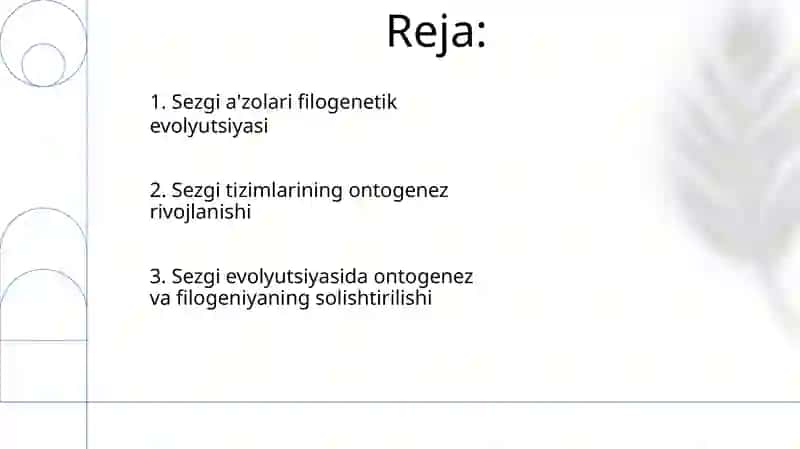 Reja:

1. Sezgi a'zolari filogenetik evolyutsiyasi

2. Sezgi tizimlarining ontogenez rivojlanishi

3. Sezgi evolyutsiyasida ontogenez va filogeniyaning solishtirilishi